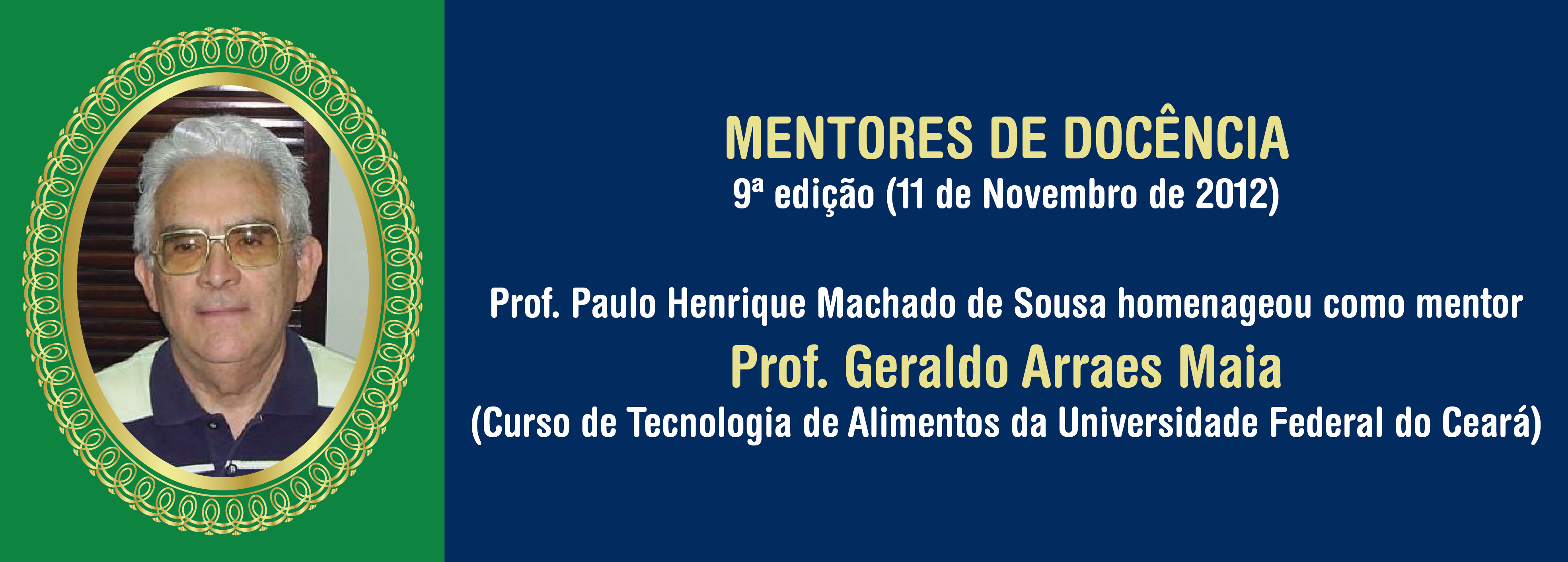 MENTORES DE DOCÊNCIA
9ª edição (11 de Novembro de 2012)

Prof. Paulo Henrique Machado de Sousa homenageou como mentor
Prof. Geraldo Arraes Maia
(Curso de Tecnologia de Alimentos da Universidade Federal do Ceará)